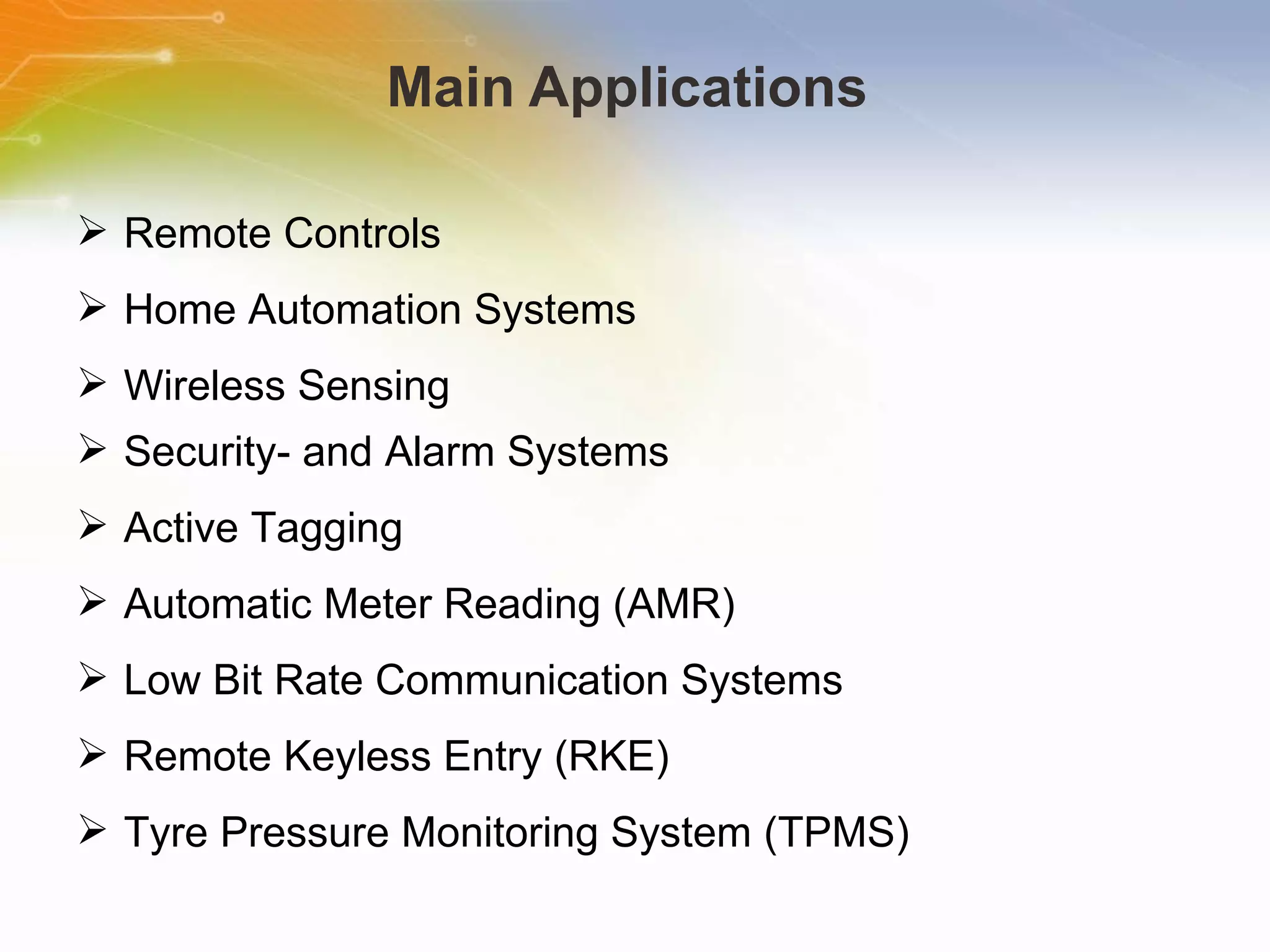 Main Applications

➢ Remote Controls
➢ Home Automation Systems
➢ Wireless Sensing
➢ Security- and Alarm Systems
➢ Active Tagging
➢ Automatic Meter Reading (AMR)
➢ Low Bit Rate Communication Systems
➢ Remote Keyless Entry (RKE)
➢ Tyre Pressure Monitoring System (TPMS)